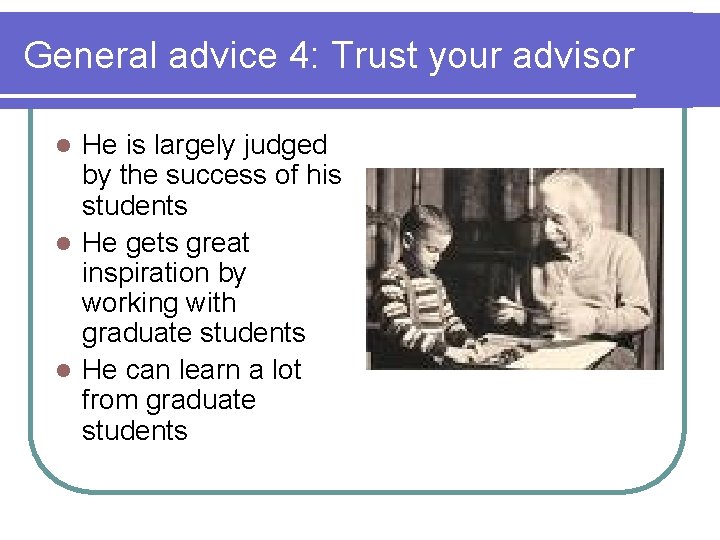 General advice 4: Trust your advisor

- He is largely judged by the success of his students
- He gets great inspiration by working with graduate students
- He can learn a lot from graduate students